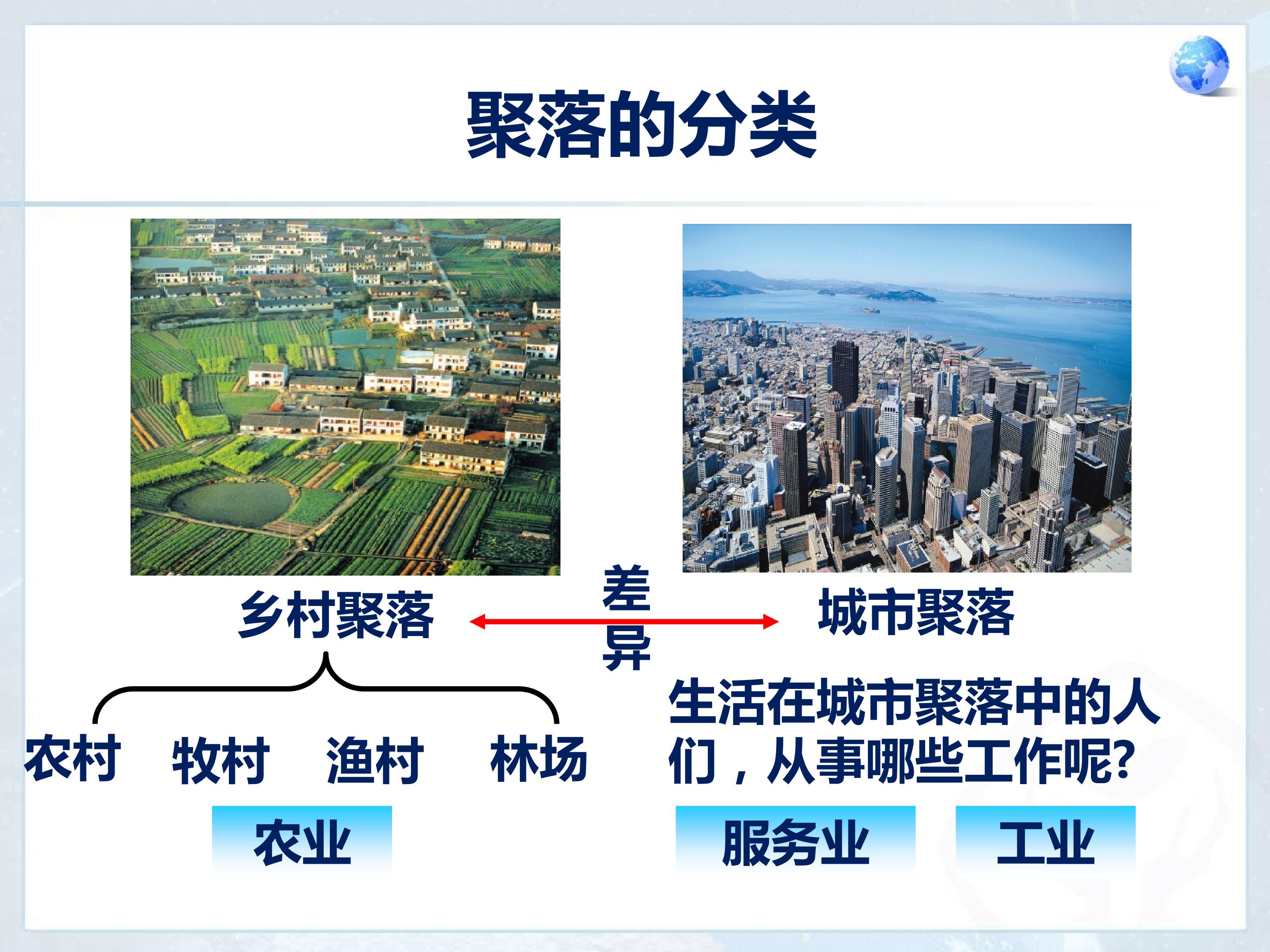 聚落的分类

乡村聚落

差异

城市聚落

农村　牧村　渔村　林场

农业

生活在城市聚落中的人们，从事哪些工作呢?

服务业　工业